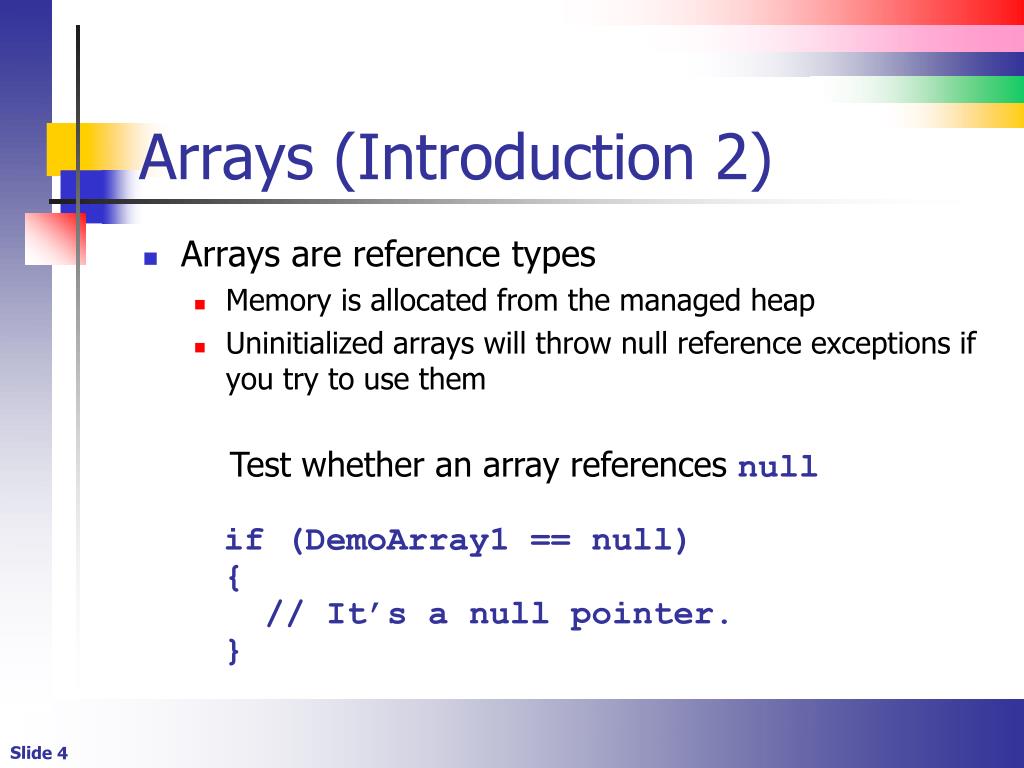 Arrays (Introduction 2)

Arrays are reference types

Memory is allocated from the managed heap

Uninitialized arrays will throw null reference exceptions if you try to use them

Test whether an array references null

if (DemoArray1 == null)
{
  // It’s a null pointer.
}

Slide 4